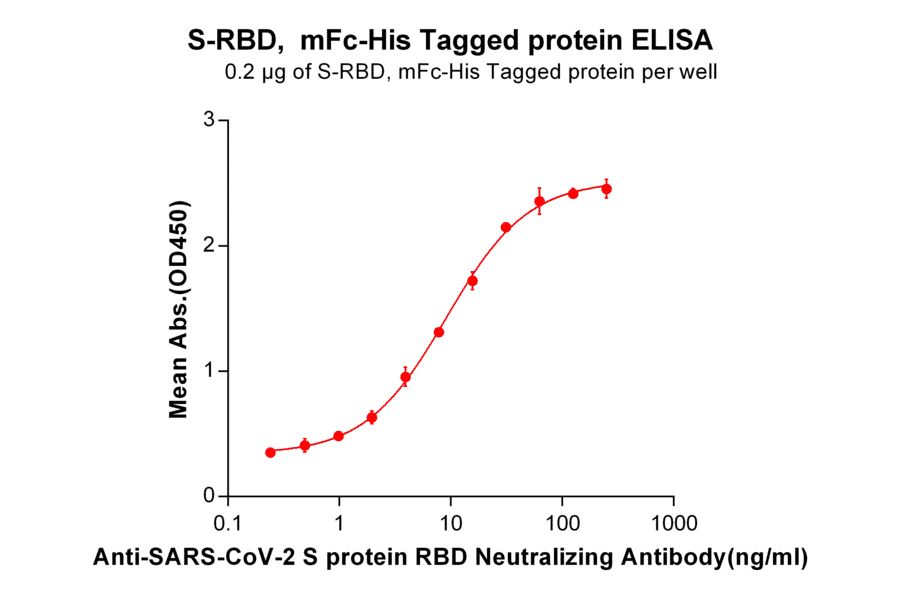 S-RBD, mFc-His Tagged protein ELISA
0.2 μg of S-RBD, mFc-His Tagged protein per well

Mean Abs.(OD450)

3
2
1
0

0.1
1
10
100
1000

Anti-SARS-CoV-2 S protein RBD Neutralizing Antibody(ng/ml)